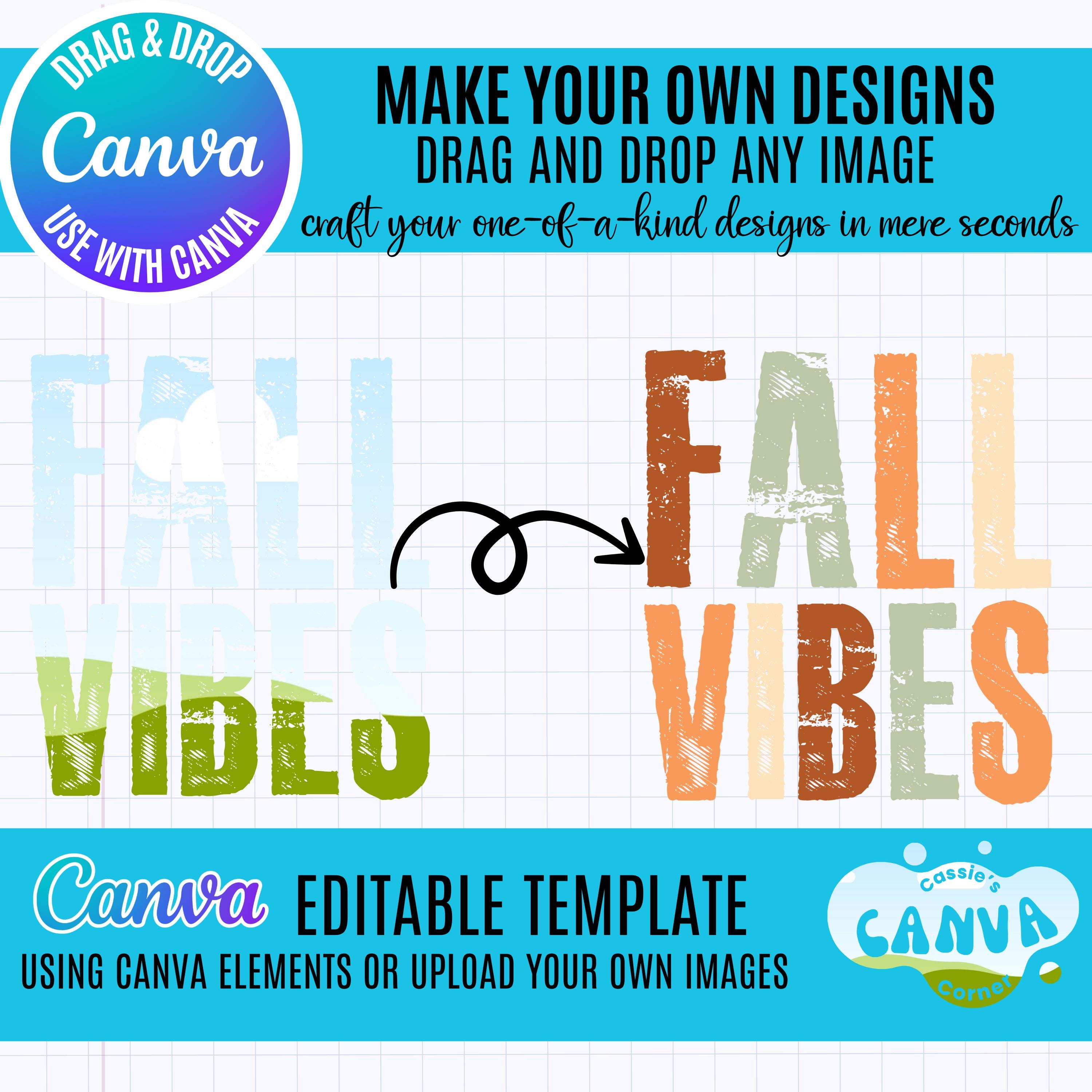 DRAG & DROP
Canva
USE WITH CANVA

MAKE YOUR OWN DESIGNS
DRAG AND DROP ANY IMAGE
craft your one-of-a-kind designs in mere seconds

FALL VIBES

FALL VIBES

Canva EDITABLE TEMPLATE
USING CANVA ELEMENTS OR UPLOAD YOUR OWN IMAGES

Cassie's CANVA Corner